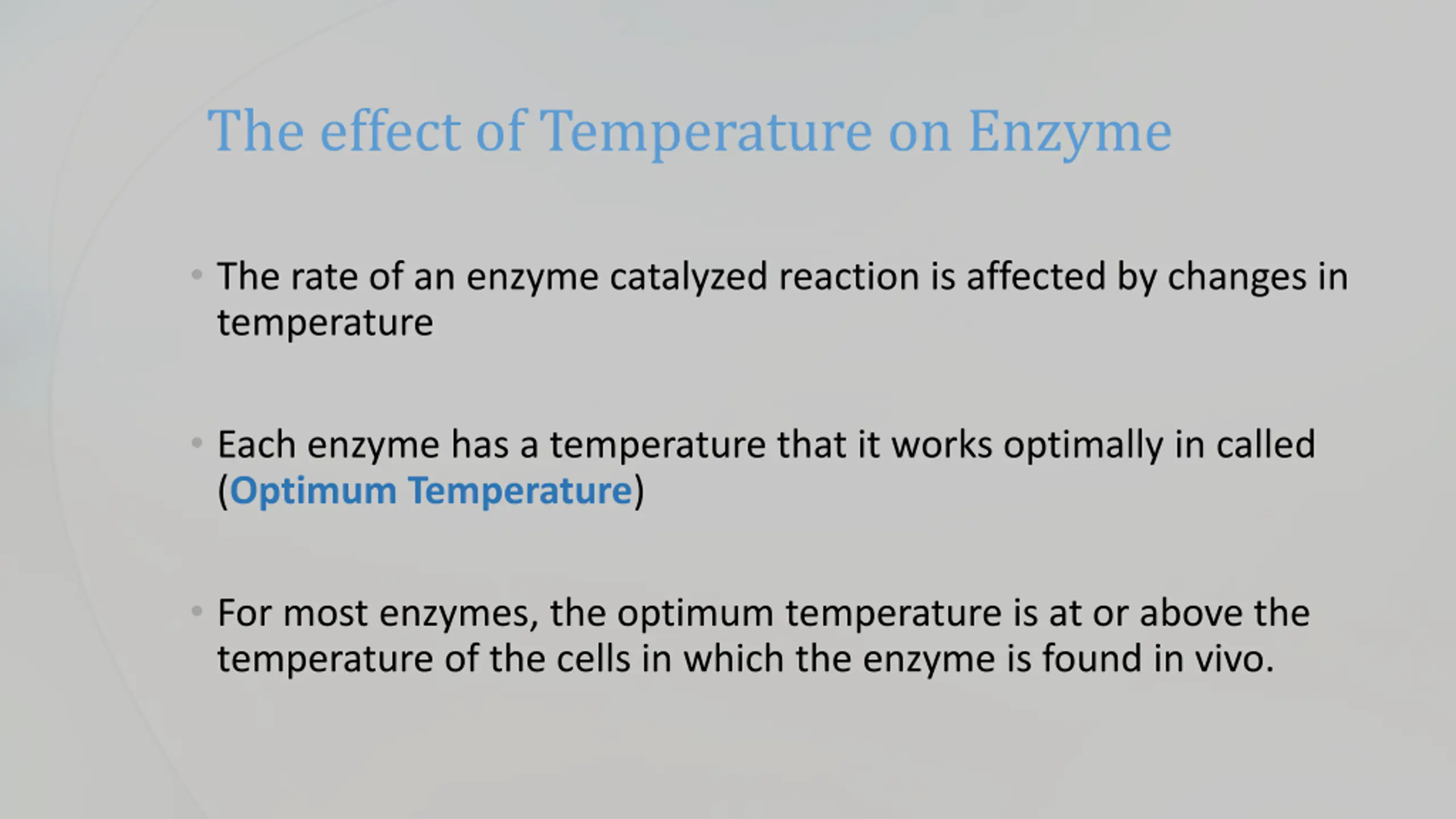 The effect of Temperature on Enzyme

• The rate of an enzyme catalyzed reaction is affected by changes in temperature

• Each enzyme has a temperature that it works optimally in called (Optimum Temperature)

• For most enzymes, the optimum temperature is at or above the temperature of the cells in which the enzyme is found in vivo.